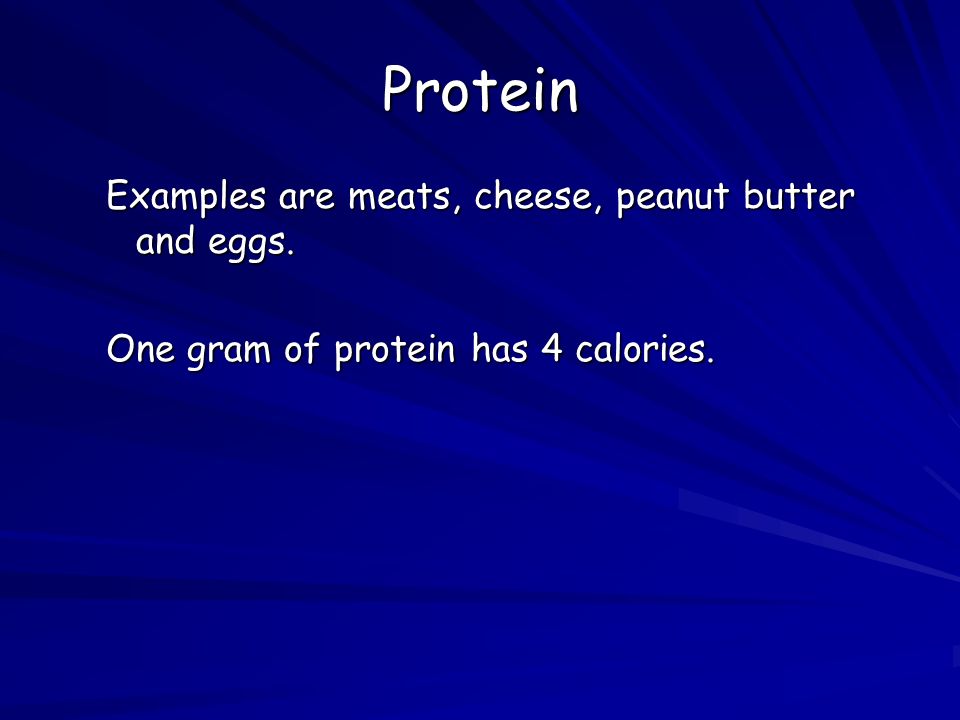 Protein

Examples are meats, cheese, peanut butter and eggs.

One gram of protein has 4 calories.